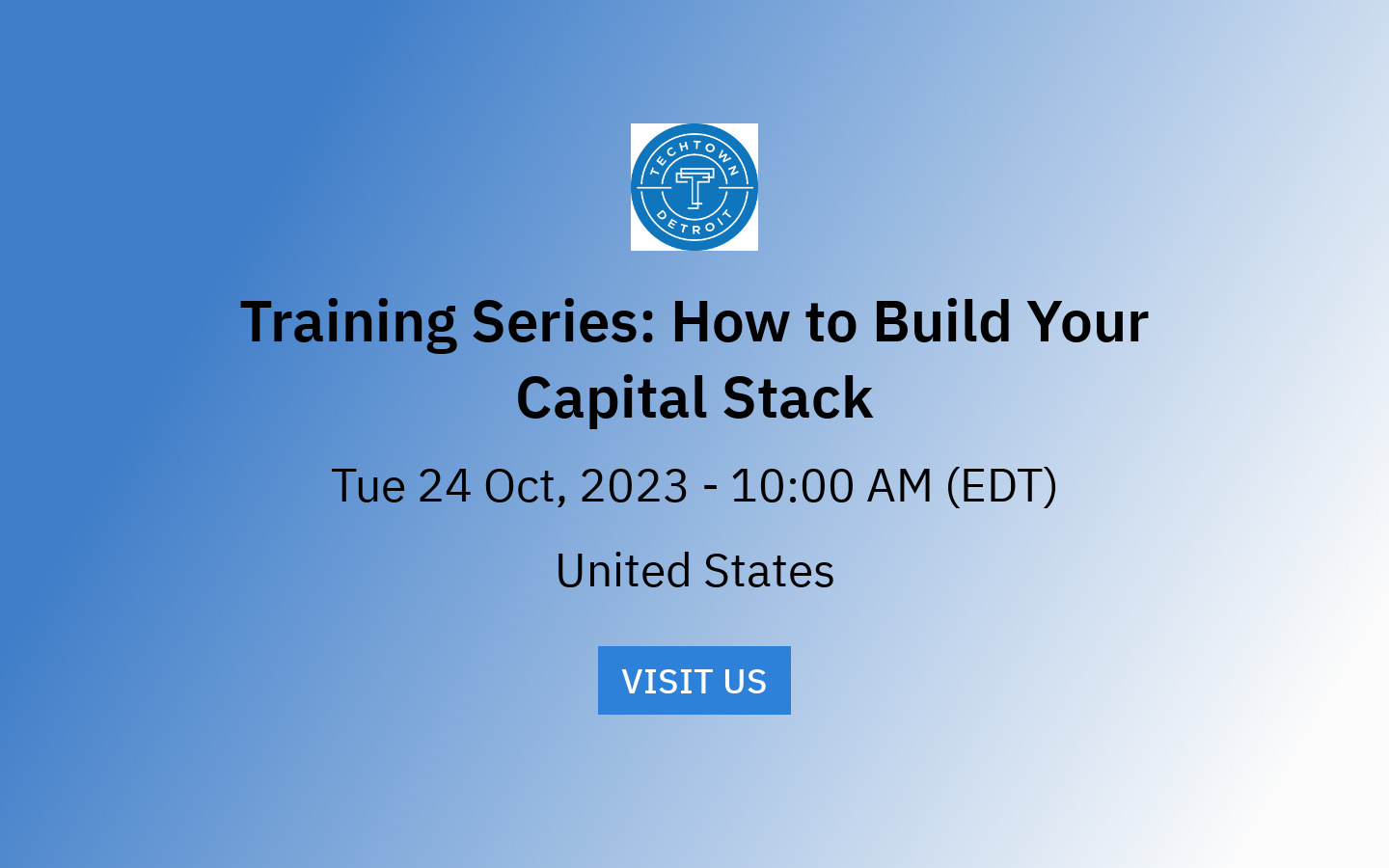 TECHTOWN
T
DETROIT

Training Series: How to Build Your Capital Stack

Tue 24 Oct, 2023 - 10:00 AM (EDT)

United States

VISIT US